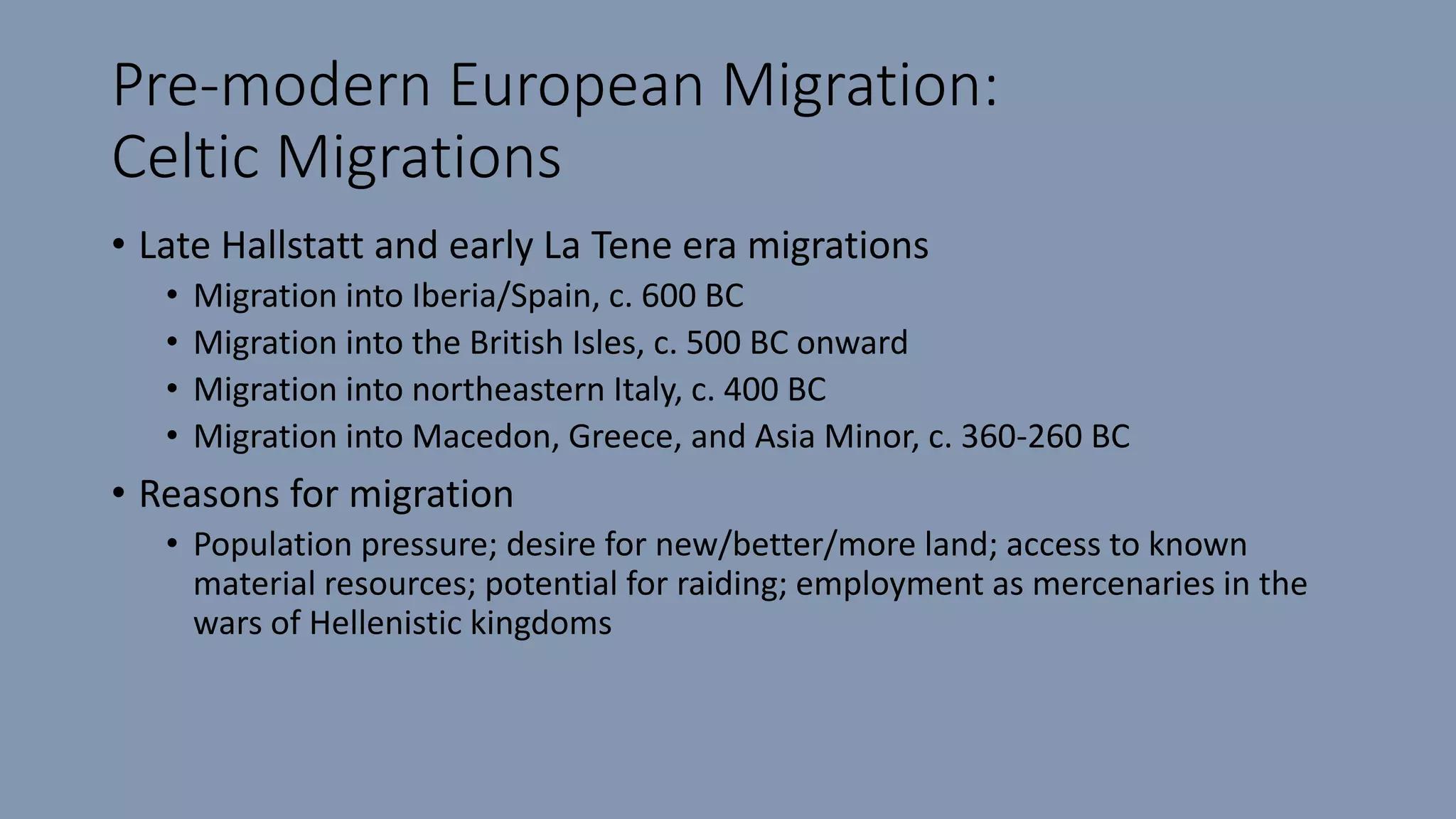 Pre-modern European Migration:
Celtic Migrations

• Late Hallstatt and early La Tene era migrations
  • Migration into Iberia/Spain, c. 600 BC
  • Migration into the British Isles, c. 500 BC onward
  • Migration into northeastern Italy, c. 400 BC
  • Migration into Macedon, Greece, and Asia Minor, c. 360-260 BC
• Reasons for migration
  • Population pressure; desire for new/better/more land; access to known material resources; potential for raiding; employment as mercenaries in the wars of Hellenistic kingdoms